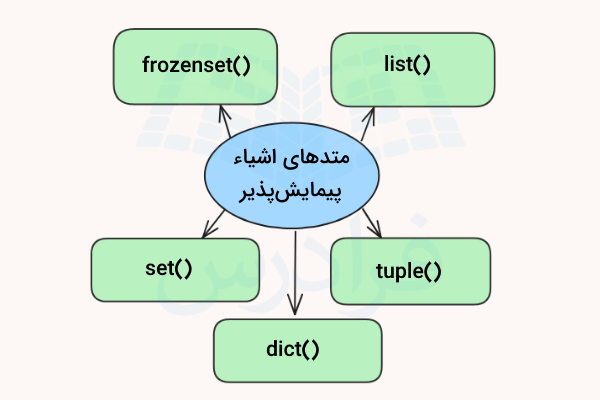 frozenset()

list()

متدهای اشیاء
پیمایش‌پذیر

set()

tuple()

dict()

فرادرس